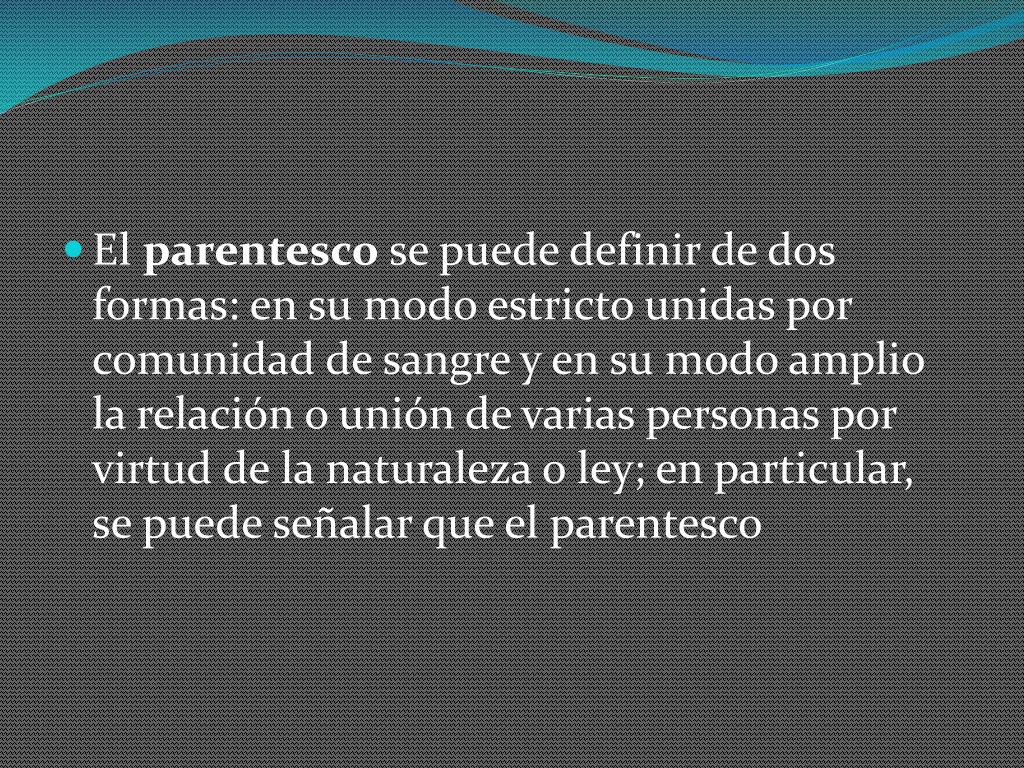 El parentesco se puede definir de dos formas: en su modo estricto unidas por comunidad de sangre y en su modo amplio la relación o unión de varias personas por virtud de la naturaleza o ley; en particular, se puede señalar que el parentesco